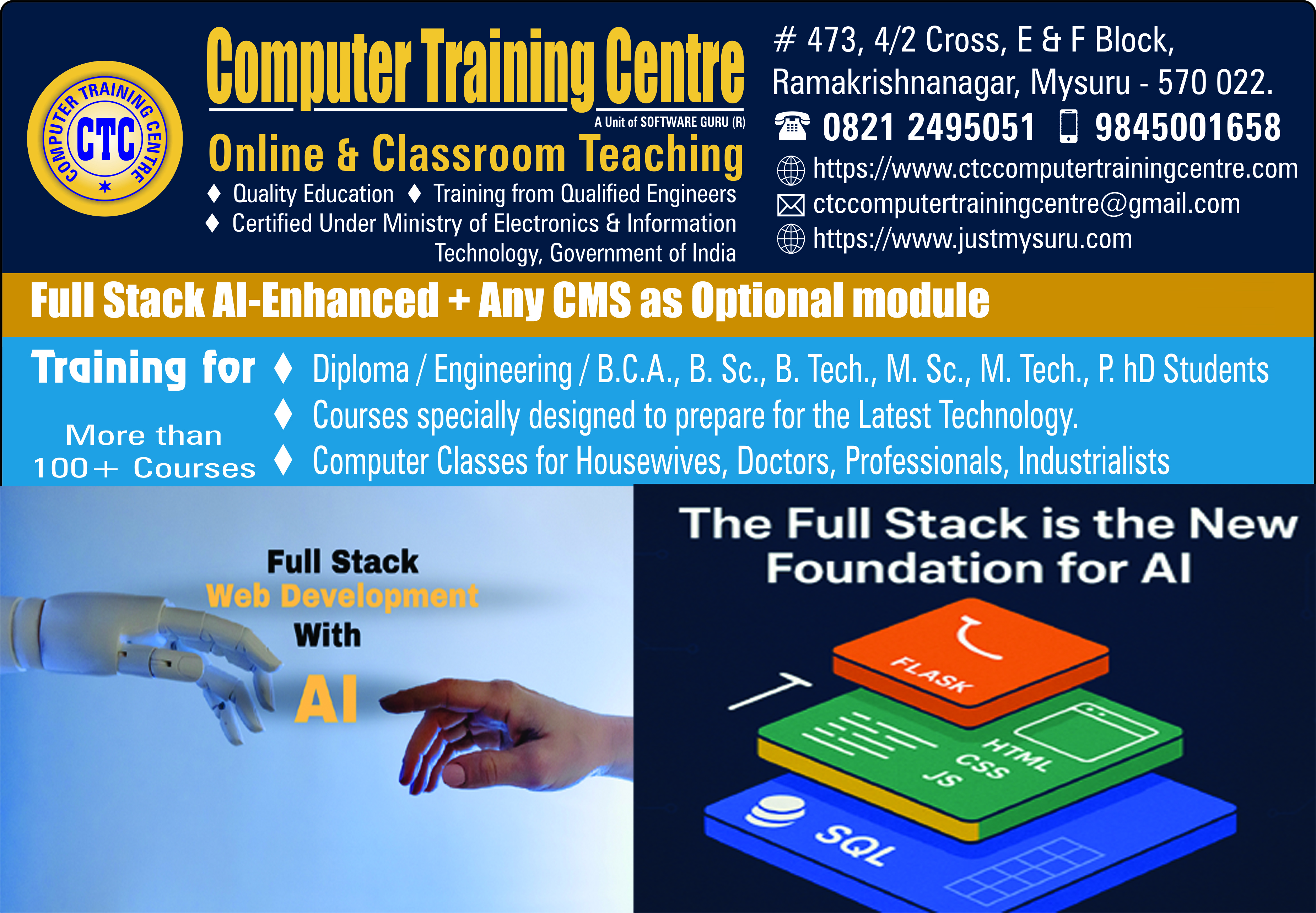 COMPUTER TRAINING CENTRE
CTC

Computer Training Centre
A Unit of SOFTWARE GURU (R)
Online & Classroom Teaching
♦ Quality Education ♦ Training from Qualified Engineers
♦ Certified Under Ministry of Electronics & Information Technology, Government of India

# 473, 4/2 Cross, E & F Block, Ramakrishnanagar, Mysuru - 570 022.
0821 2495051 9845001658
https://www.ctccomputertrainingcentre.com
ctccomputertrainingcentre@gmail.com
https://www.justmysuru.com

Full Stack AI-Enhanced + Any CMS as Optional module

Training for
More than 100+ Courses
♦ Diploma / Engineering / B.C.A., B. Sc., B. Tech., M. Sc., M. Tech., P. hD Students
♦ Courses specially designed to prepare for the Latest Technology.
♦ Computer Classes for Housewives, Doctors, Professionals, Industrialists

Full Stack
Web Development
With
AI

The Full Stack is the New Foundation for AI
FLASK
HTML
CSS
JS
SQL